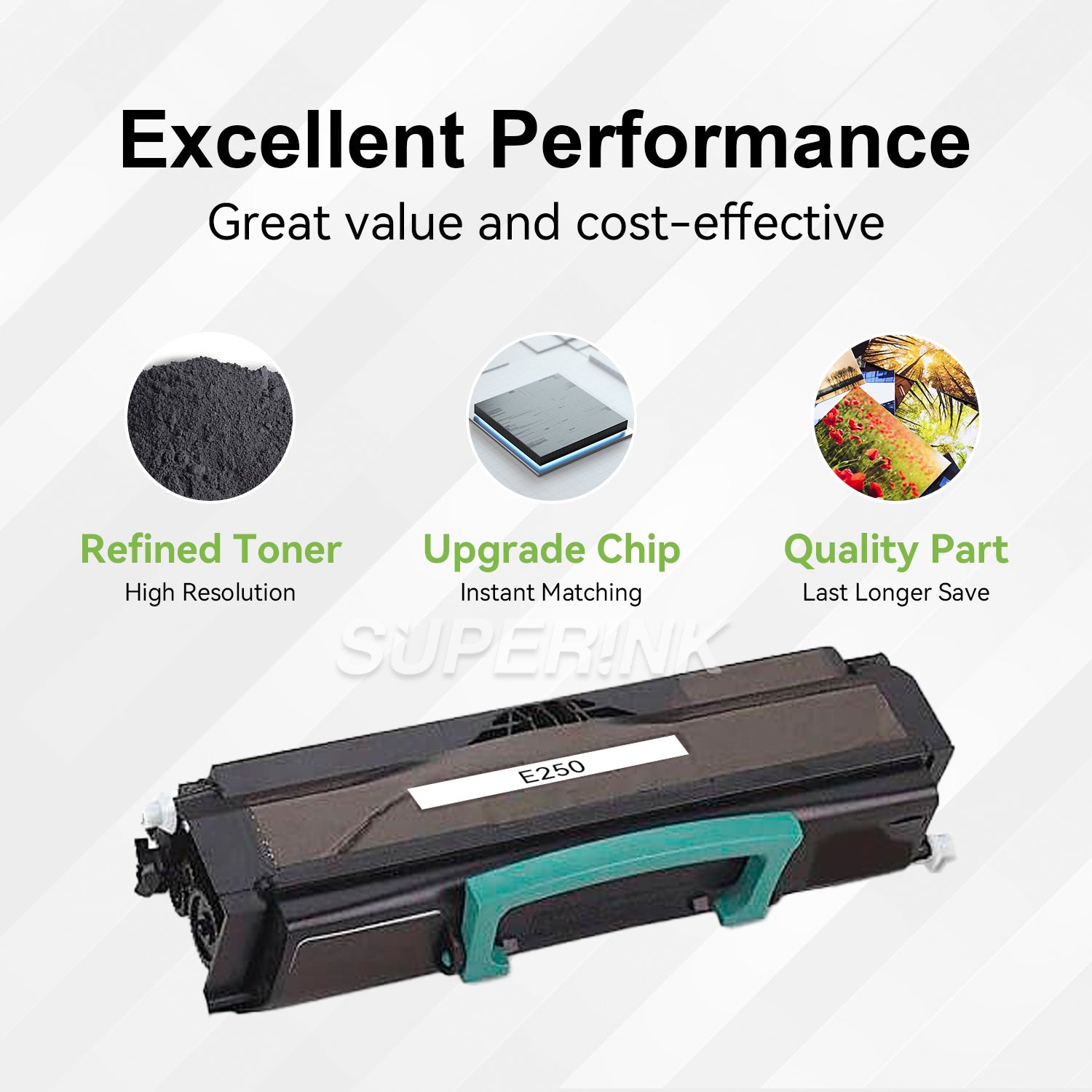 Excellent Performance

Great value and cost-effective

Refined Toner
High Resolution

Upgrade Chip
Instant Matching

Quality Part
Last Longer Save

SUPER!NK

E250